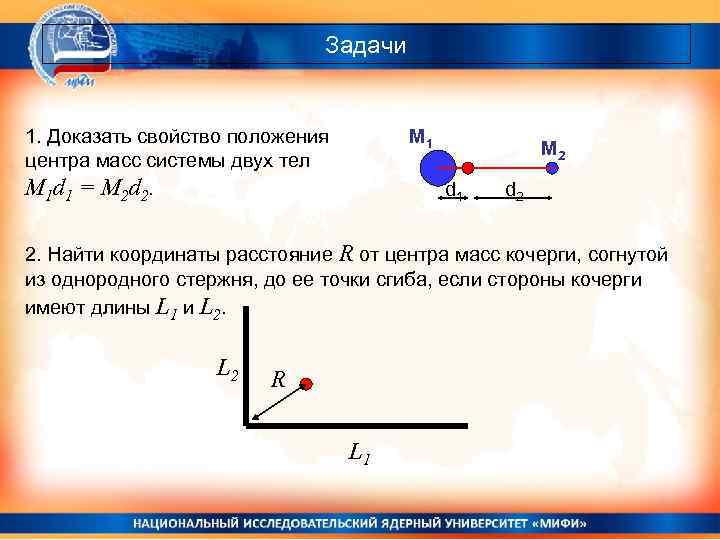 мифи

Задачи

1. Доказать свойство положения центра масс системы двух тел $M_1d_1 = M_2d_2$.

$M_1$

$M_2$

$d_1$

$d_2$

2. Найти координаты расстояние $R$ от центра масс кочерги, согнутой из однородного стержня, до ее точки сгиба, если стороны кочерги имеют длины $L_1$ и $L_2$.

$L_2$

$R$

$L_1$

НАЦИОНАЛЬНЫЙ ИССЛЕДОВАТЕЛЬСКИЙ ЯДЕРНЫЙ УНИВЕРСИТЕТ «МИФИ»